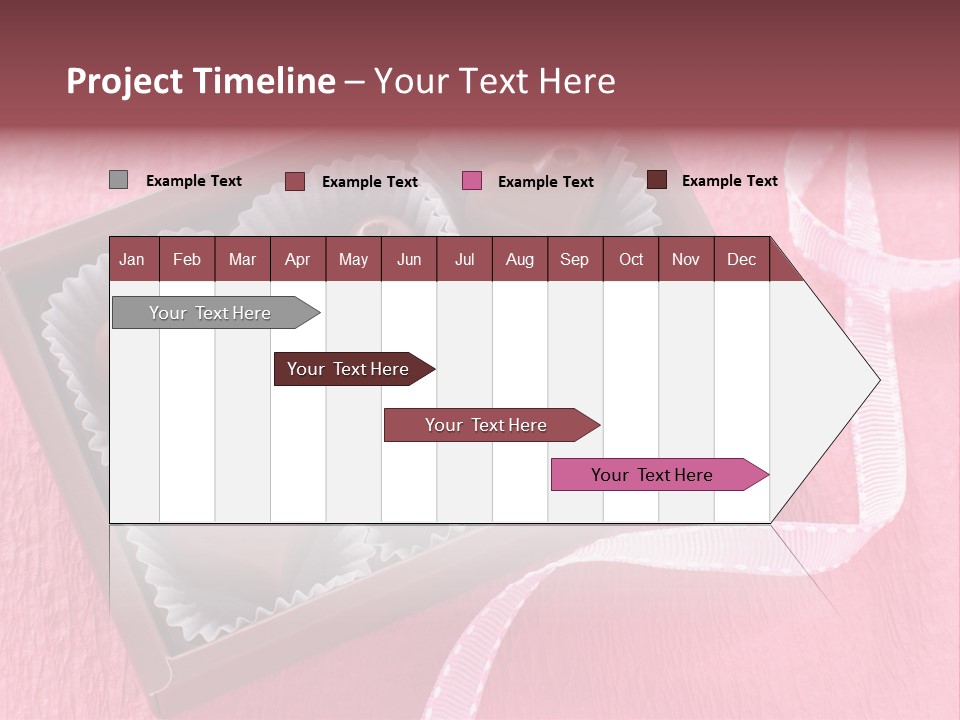 Project Timeline – Your Text Here

Example Text
Example Text
Example Text
Example Text

Jan Feb Mar Apr May Jun Jul Aug Sep Oct Nov Dec

Your Text Here

Your Text Here

Your Text Here

Your Text Here